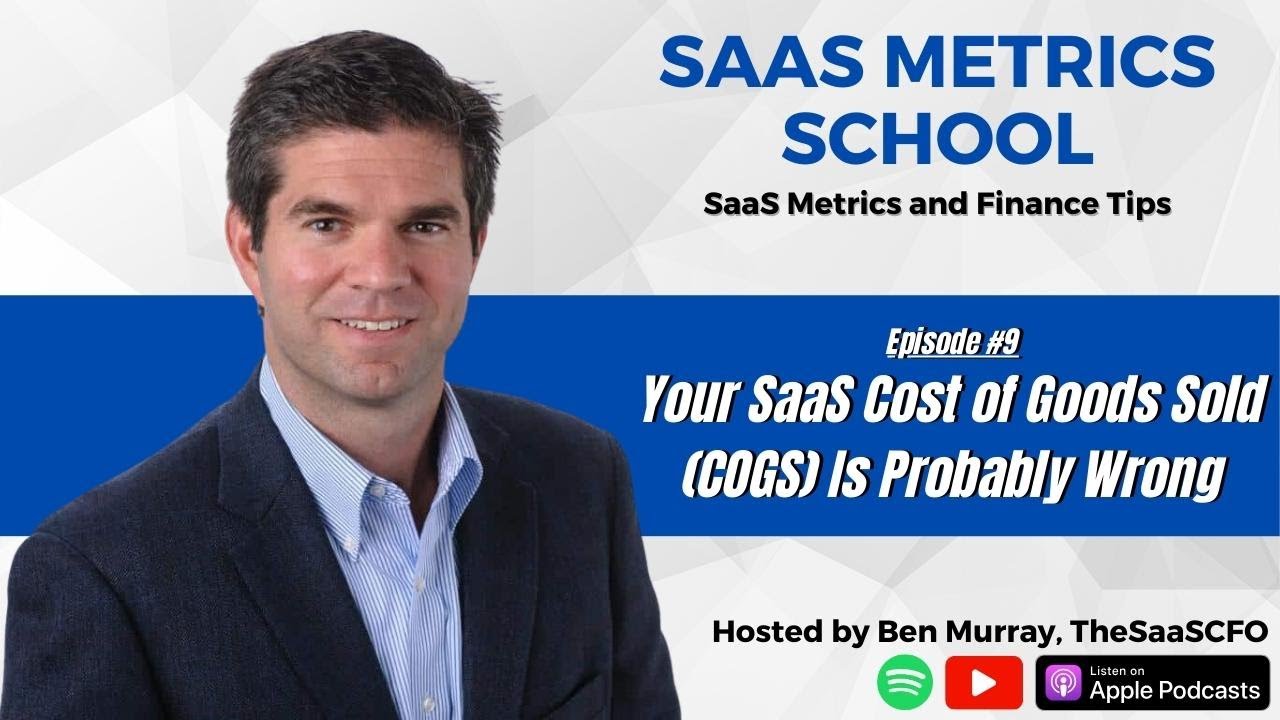 SAAS METRICS SCHOOL

SaaS Metrics and Finance Tips

Episode #9

Your SaaS Cost of Goods Sold (COGS) Is Probably Wrong

Hosted by Ben Murray, TheSaaSCFO

Listen on
Apple Podcasts